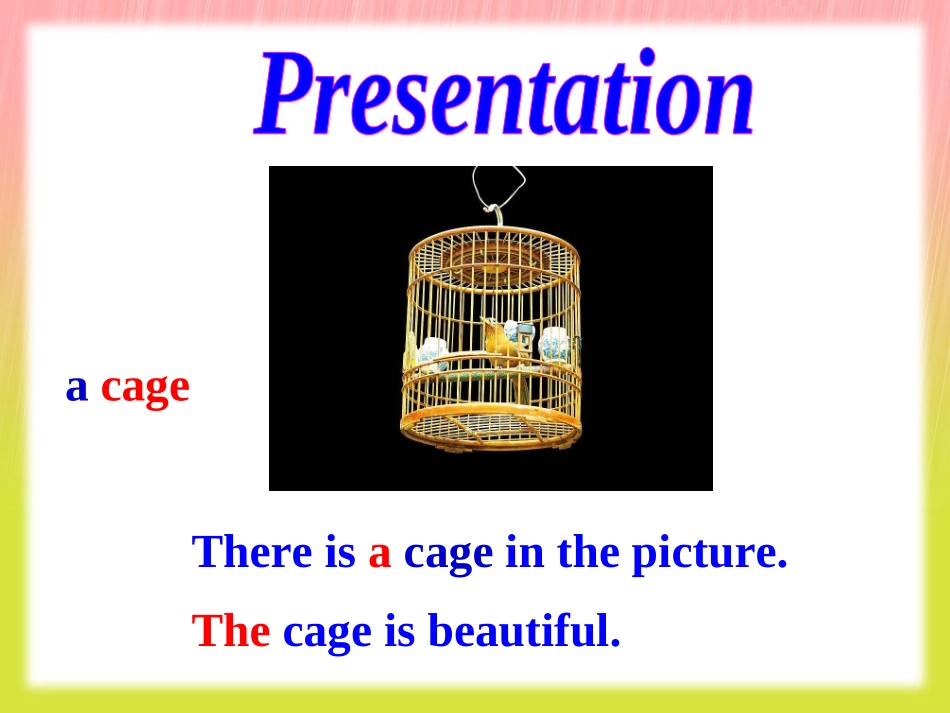 Presentation

a cage

There is a cage in the picture.

The cage is beautiful.